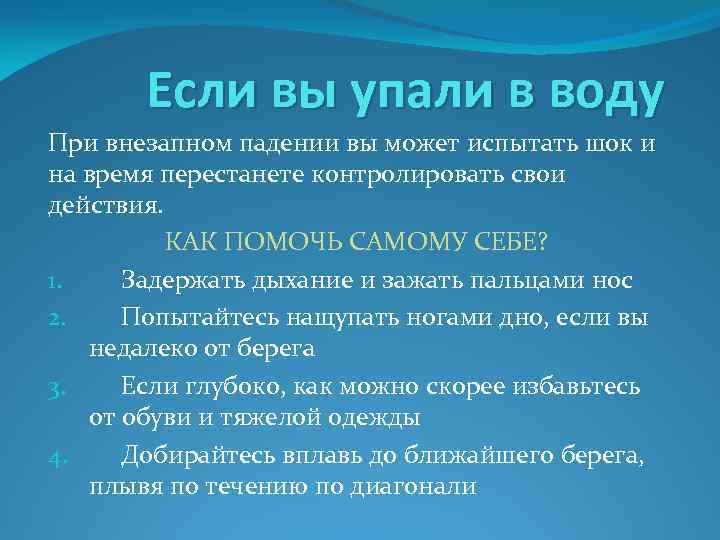 Если вы упали в воду

При внезапном падении вы может испытать шок и на время перестанете контролировать свои действия.

КАК ПОМОЧЬ САМОМУ СЕБЕ?

1. Задержать дыхание и зажать пальцами нос
2. Попытайтесь нащупать ногами дно, если вы недалеко от берега
3. Если глубоко, как можно скорее избавьтесь от обуви и тяжелой одежды
4. Добирайтесь вплавь до ближайшего берега, плывя по течению по диагонали